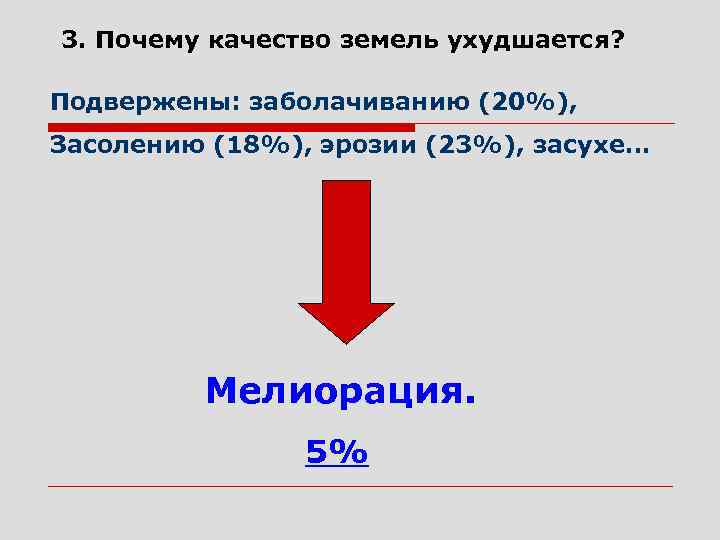 3. Почему качество земель ухудшается?

Подвержены: заболачиванию (20%),

Засолению (18%), эрозии (23%), засухе…

Мелиорация.

5%